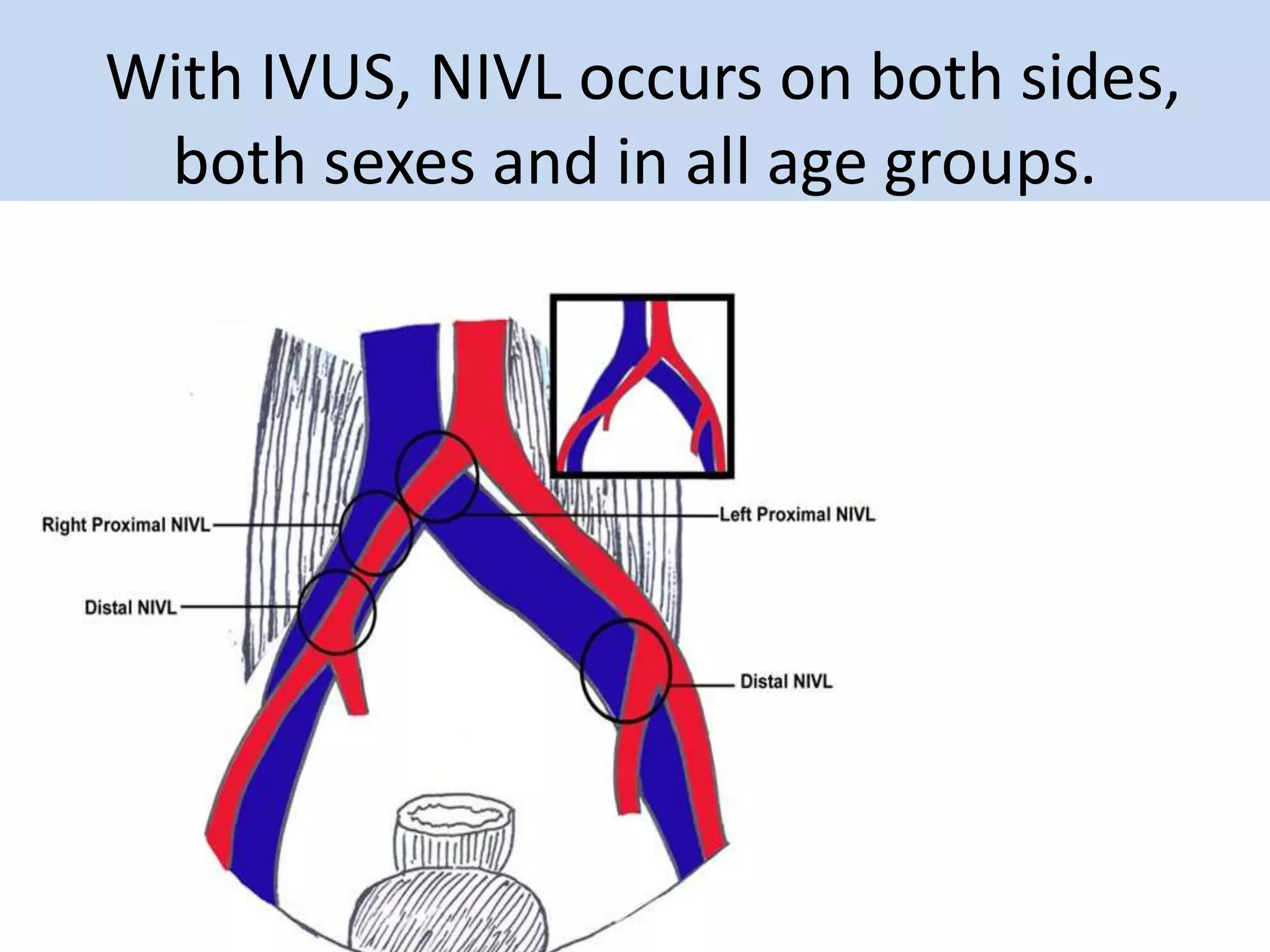 With IVUS, NIVL occurs on both sides, both sexes and in all age groups.

Right Proximal NIVL

Left Proximal NIVL

Distal NIVL

Distal NIVL